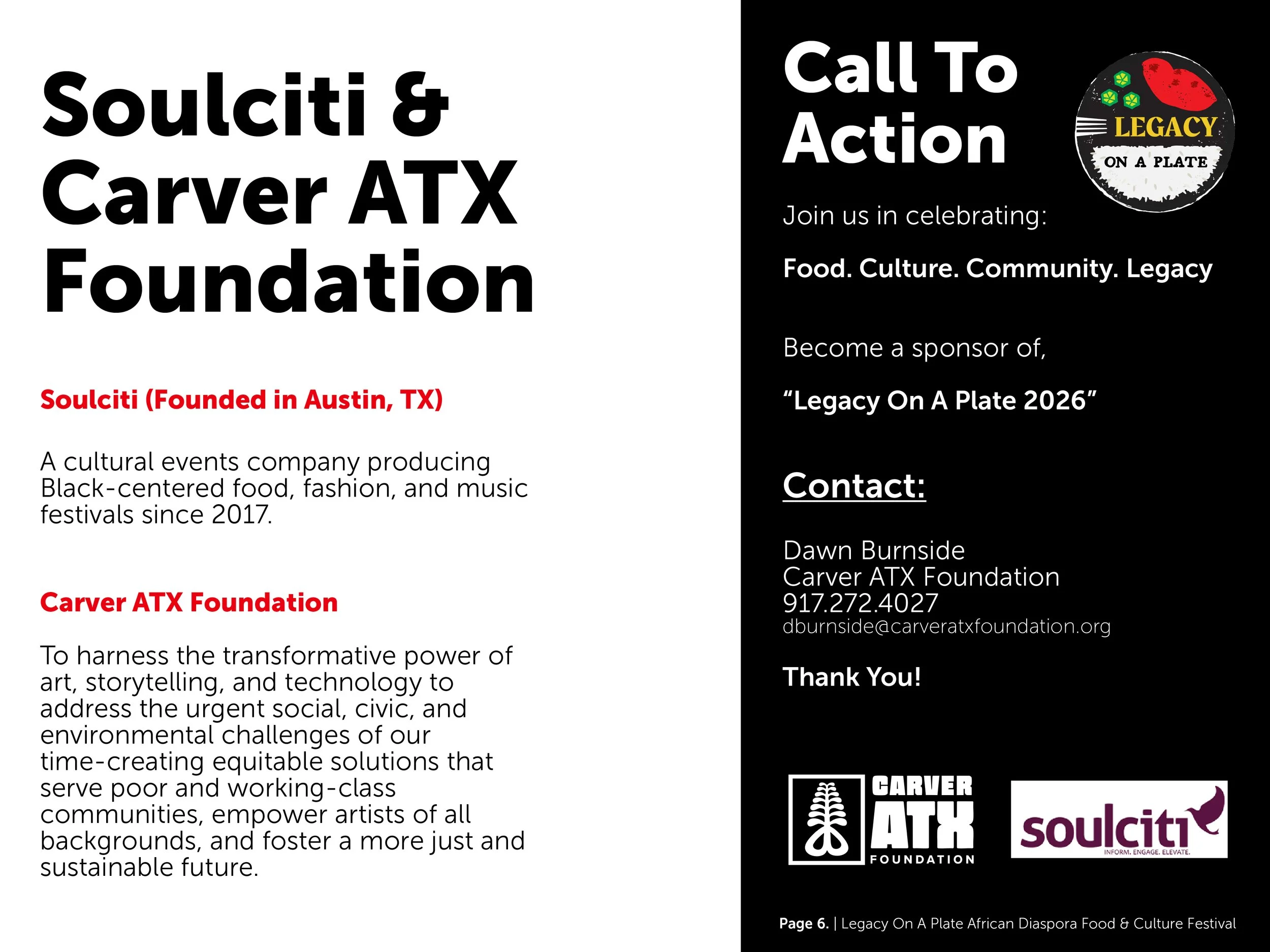 Soulciti & Carver ATX Foundation

Soulciti (Founded in Austin, TX)

A cultural events company producing Black-centered food, fashion, and music festivals since 2017.

Carver ATX Foundation

To harness the transformative power of art, storytelling, and technology to address the urgent social, civic, and environmental challenges of our time-creating equitable solutions that serve poor and working-class communities, empower artists of all backgrounds, and foster a more just and sustainable future.

Call To Action

LEGACY
ON A PLATE

Join us in celebrating:

Food. Culture. Community. Legacy

Become a sponsor of,

"Legacy On A Plate 2026"

Contact:

Dawn Burnside
Carver ATX Foundation
917.272.4027
dburnside@carveratxfoundation.org

Thank You!

CARVER ATX FOUNDATION

soulciti
INFORM. ENGAGE. ELEVATE.

Page 6. | Legacy On A Plate African Diaspora Food & Culture Festival